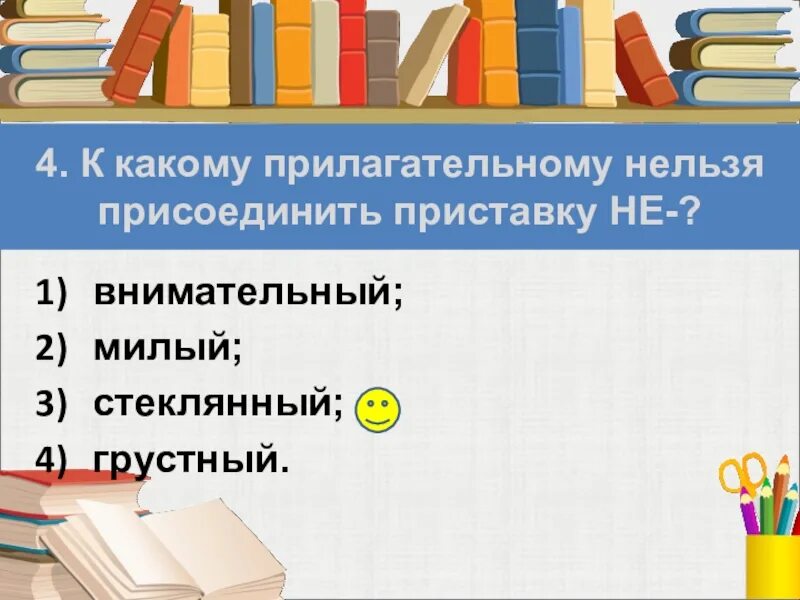 4. К какому прилагательному нельзя присоединить приставку НЕ-?

1) внимательный;
2) милый;
3) стеклянный;
4) грустный.